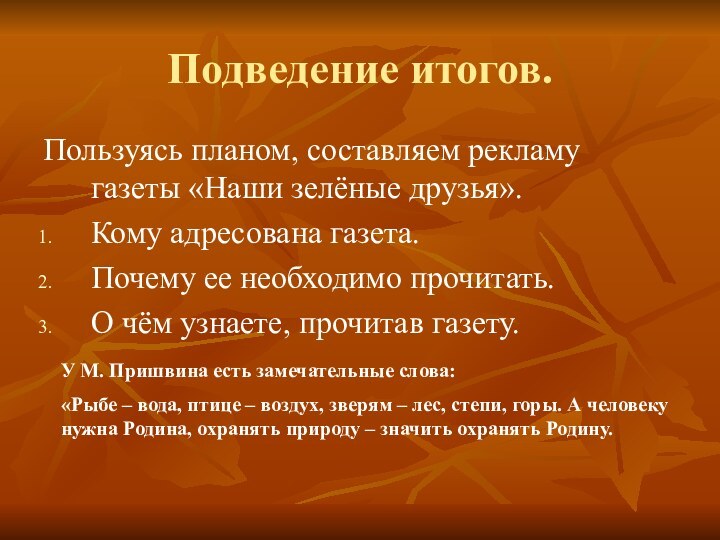 Подведение итогов.

Пользуясь планом, составляем рекламу газеты «Наши зелёные друзья».

1. Кому адресована газета.
2. Почему ее необходимо прочитать.
3. О чём узнаете, прочитав газету.

У М. Пришвина есть замечательные слова:

«Рыбе – вода, птице – воздух, зверям – лес, степи, горы. А человеку нужна Родина, охранять природу – значить охранять Родину.